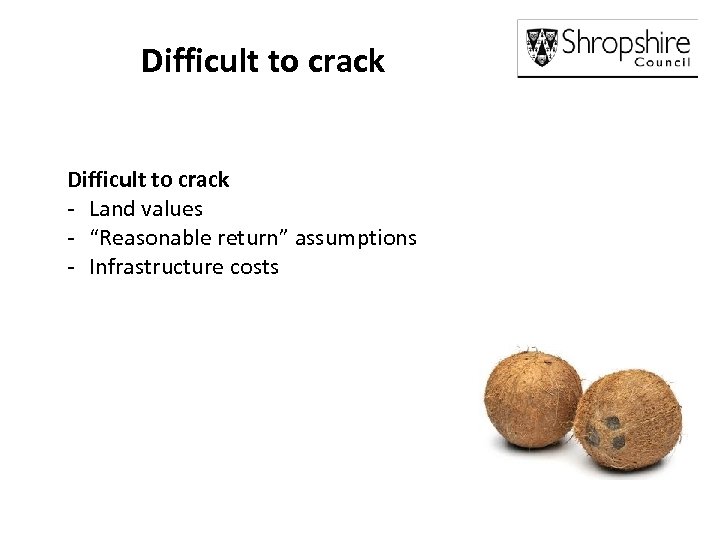 Difficult to crack

Shropshire Council

Difficult to crack
- Land values
- “Reasonable return” assumptions
- Infrastructure costs